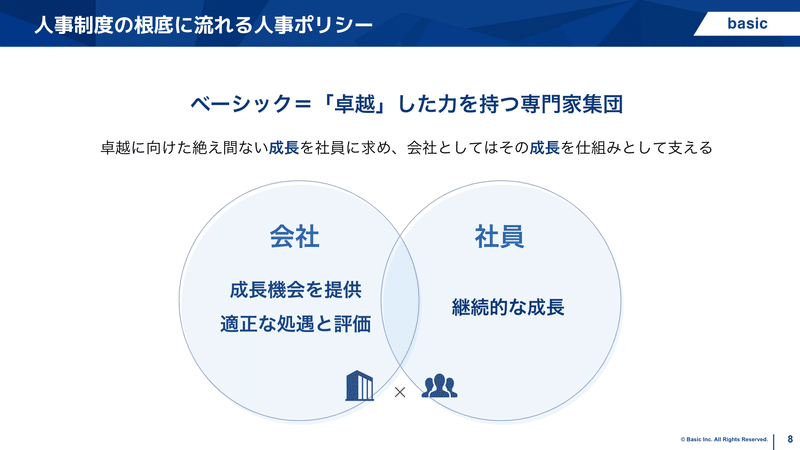 人事制度の根底に流れる人事ポリシー

basic

ベーシック=「卓越」した力を持つ専門家集団

卓越に向けた絶え間ない成長を社員に求め、会社としてはその成長を仕組みとして支える

会社

成長機会を提供
適正な処遇と評価

社員

継続的な成長

×

© Basic Inc. All Rights Reserved.

8